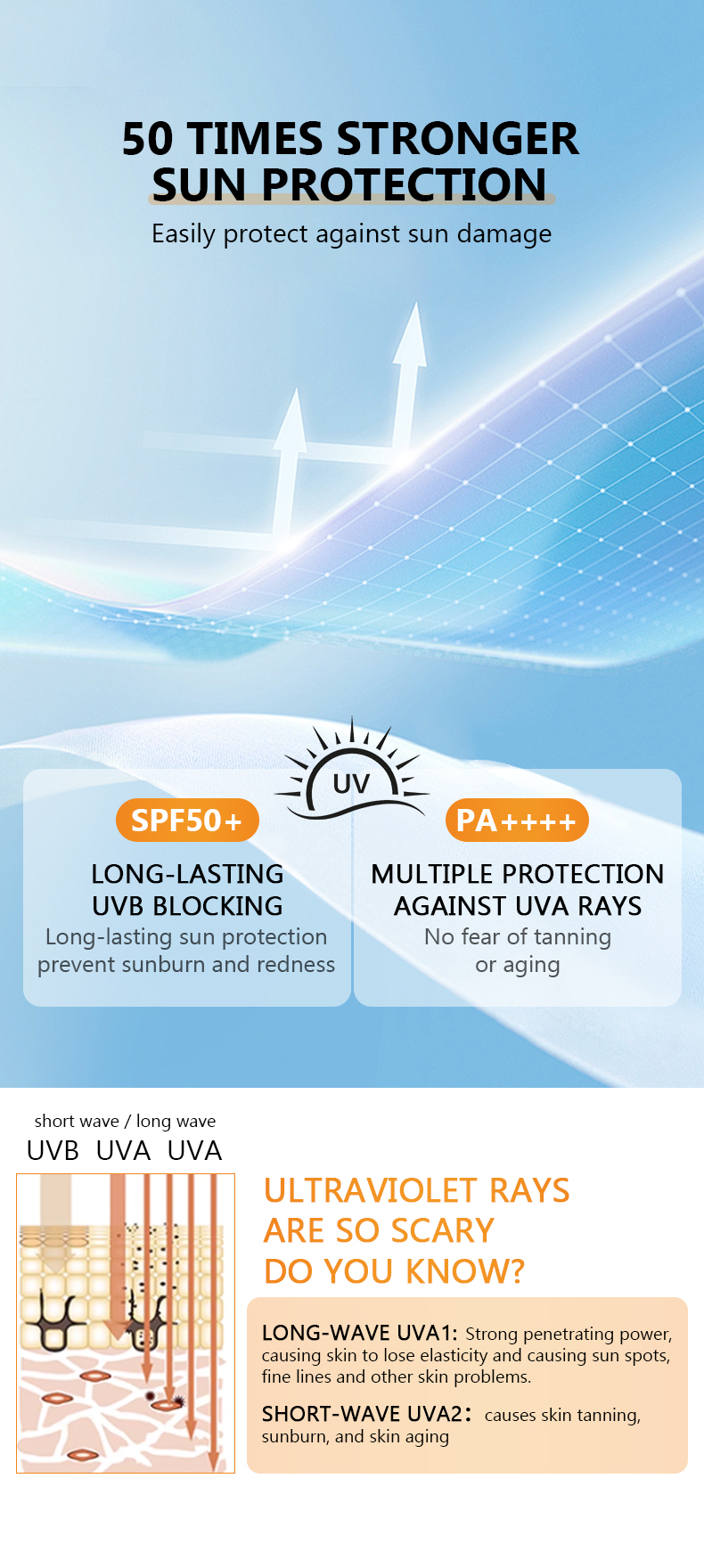 50 TIMES STRONGER SUN PROTECTION

Easily protect against sun damage

UV

SPF50+

LONG-LASTING UVB BLOCKING

Long-lasting sun protection prevent sunburn and redness

PA++++

MULTIPLE PROTECTION AGAINST UVA RAYS

No fear of tanning or aging

short wave / long wave

UVB UVA UVA

ULTRAVIOLET RAYS ARE SO SCARY DO YOU KNOW?

LONG-WAVE UVA1: Strong penetrating power, causing skin to lose elasticity and causing sun spots, fine lines and other skin problems.

SHORT-WAVE UVA2: causes skin tanning, sunburn, and skin aging